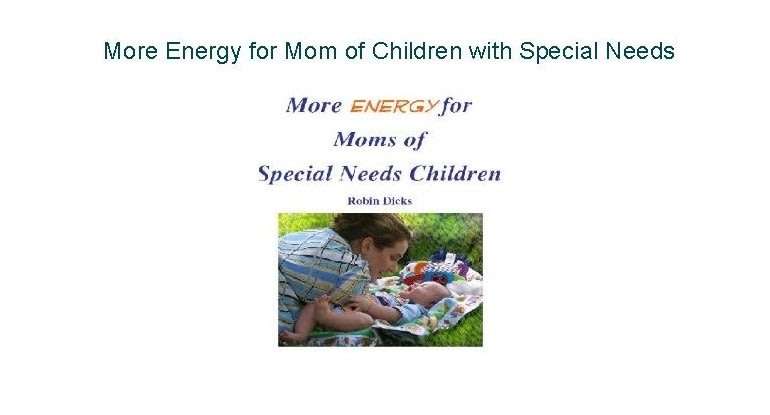 More Energy for Mom of Children with Special Needs

More ENERGY for
Moms of
Special Needs Children

Robin Dicks